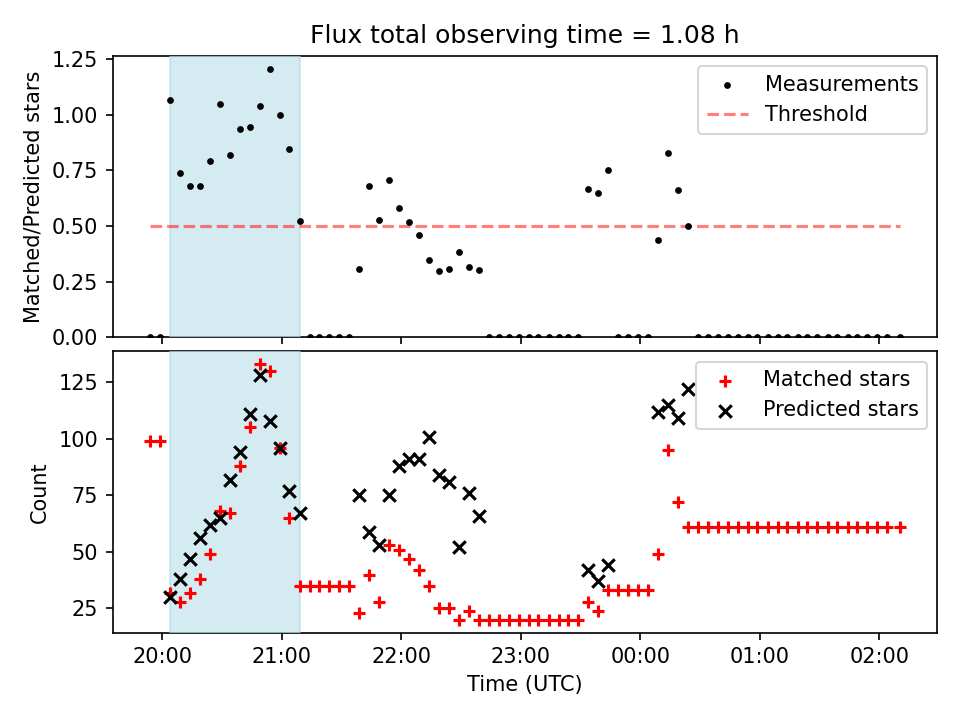 Flux total observing time = 1.08 h

Matched/Predicted stars

1.25
1.00
0.75
0.50
0.25
0.00

Measurements
Threshold

Count

125
100
75
50
25

Matched stars
Predicted stars

20:00
21:00
22:00
23:00
00:00
01:00
02:00

Time (UTC)